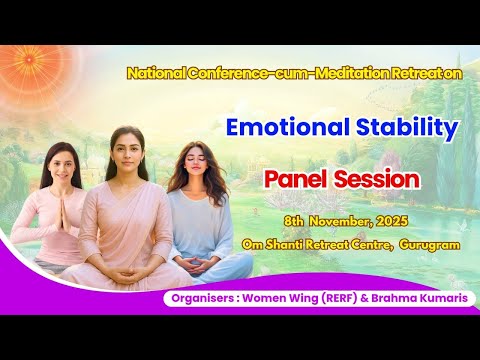 National Conference-cum-Meditation Retreat on

Emotional Stability

Panel Session

8th November, 2025

Om Shanti Retreat Centre, Gurugram

Organisers : Women Wing (RERF) & Brahma Kumaris